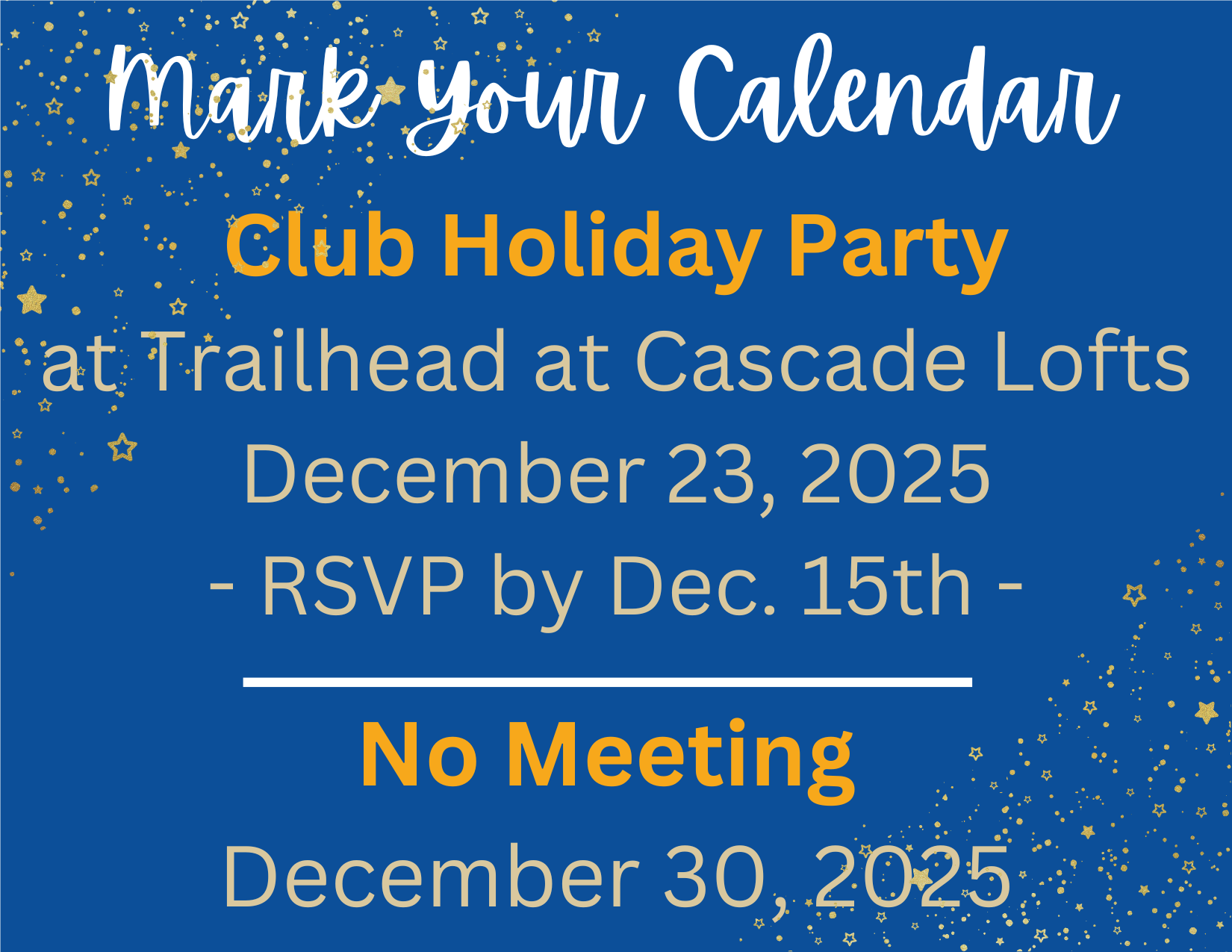 Mark Your Calendar

Club Holiday Party

at Trailhead at Cascade Lofts

December 23, 2025

- RSVP by Dec. 15th -

No Meeting

December 30, 2025